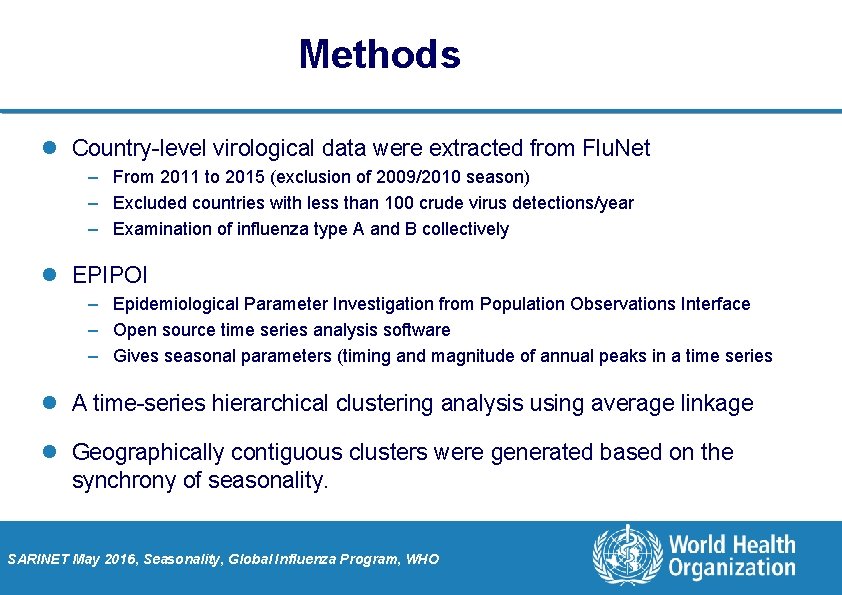 Methods

- Country-level virological data were extracted from FluNet
  – From 2011 to 2015 (exclusion of 2009/2010 season)
  – Excluded countries with less than 100 crude virus detections/year
  – Examination of influenza type A and B collectively

- EPIPOI
  – Epidemiological Parameter Investigation from Population Observations Interface
  – Open source time series analysis software
  – Gives seasonal parameters (timing and magnitude of annual peaks in a time series

- A time-series hierarchical clustering analysis using average linkage

- Geographically contiguous clusters were generated based on the synchrony of seasonality.

SARINET May 2016, Seasonality, Global Influenza Program, WHO

World Health Organization